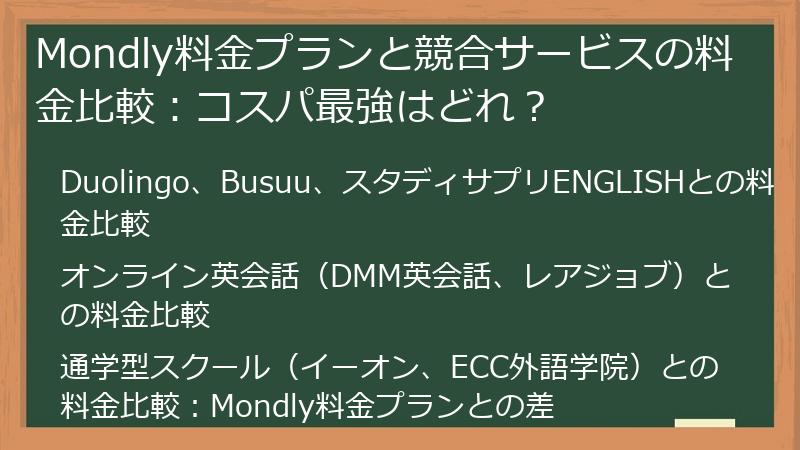 Mondly料金プランと競合サービスの料金比較：コスパ最強はどれ？

Duolingo、Busuu、スタディサプリENGLISHとの料金比較

オンライン英会話（DMM英会話、レアジョブ）との料金比較

通学型スクール（イーオン、ECC外語学院）との料金比較：Mondly料金プランとの差